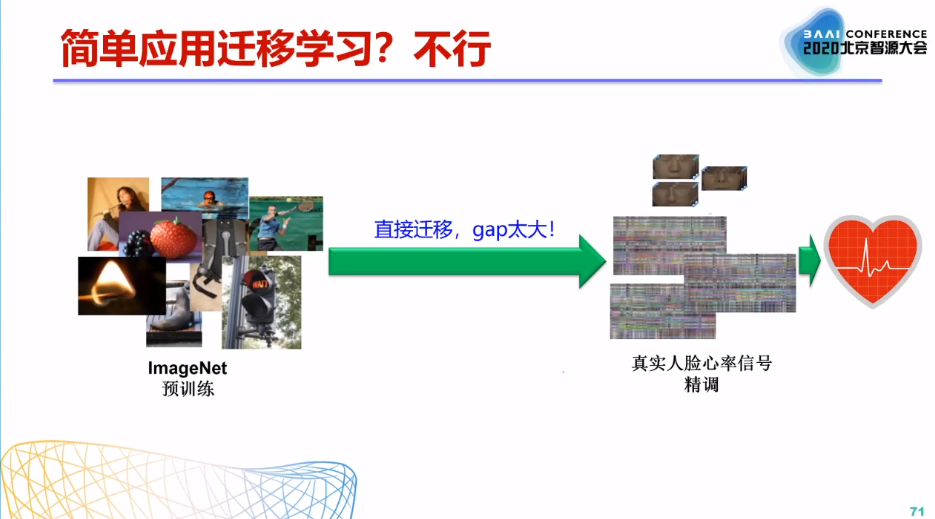 简单应用迁移学习？不行

BAAI CONFERENCE
2020北京智源大会

直接迁移，gap太大！

ImageNet
预训练

真实人脸心率信号
精调

71